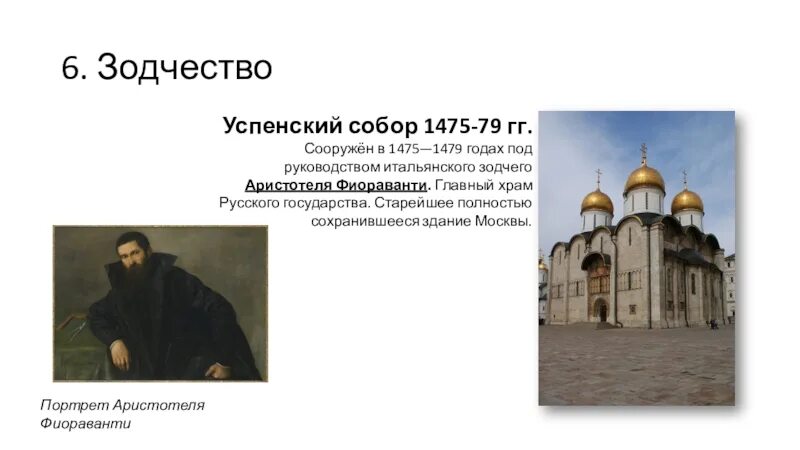 6. Зодчество

Успенский собор 1475-79 гг.

Сооружён в 1475—1479 годах под руководством итальянского зодчего Аристотеля Фиораванти. Главный храм Русского государства. Старейшее полностью сохранившееся здание Москвы.

Портрет Аристотеля Фиораванти